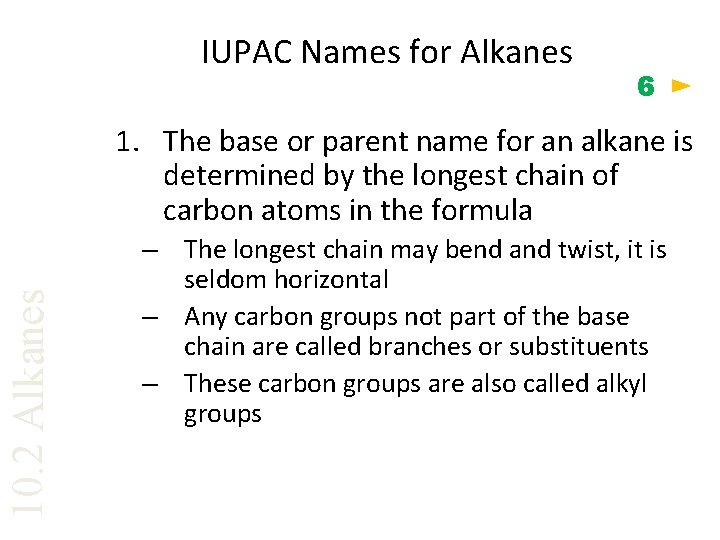 IUPAC Names for Alkanes

6

1. The base or parent name for an alkane is determined by the longest chain of carbon atoms in the formula
– The longest chain may bend and twist, it is seldom horizontal
– Any carbon groups not part of the base chain are called branches or substituents
– These carbon groups are also called alkyl groups

10.2 Alkanes